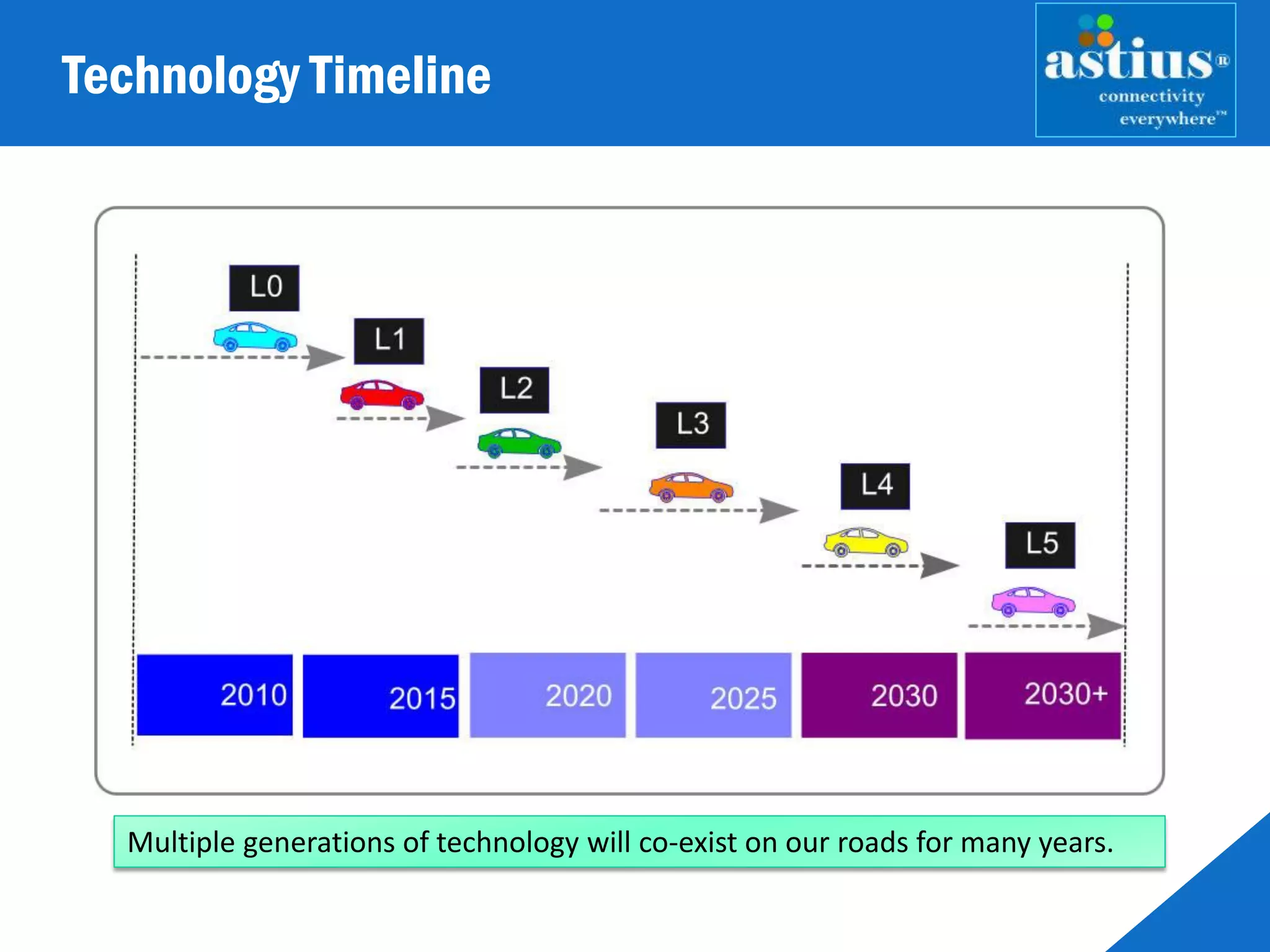 Technology Timeline

astius®
connectivity everywhere™

L0

L1

L2

L3

L4

L5

2010

2015

2020

2025

2030

2030+

Multiple generations of technology will co-exist on our roads for many years.